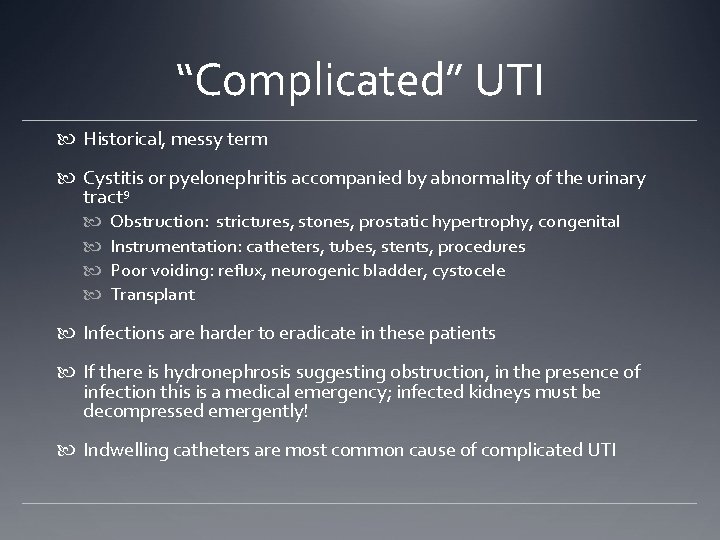 “Complicated” UTI

Historical, messy term

Cystitis or pyelonephritis accompanied by abnormality of the urinary tract$^9$

Obstruction: strictures, stones, prostatic hypertrophy, congenital

Instrumentation: catheters, tubes, stents, procedures

Poor voiding: reflux, neurogenic bladder, cystocele

Transplant

Infections are harder to eradicate in these patients

If there is hydronephrosis suggesting obstruction, in the presence of infection this is a medical emergency; infected kidneys must be decompressed emergently!

Indwelling catheters are most common cause of complicated UTI